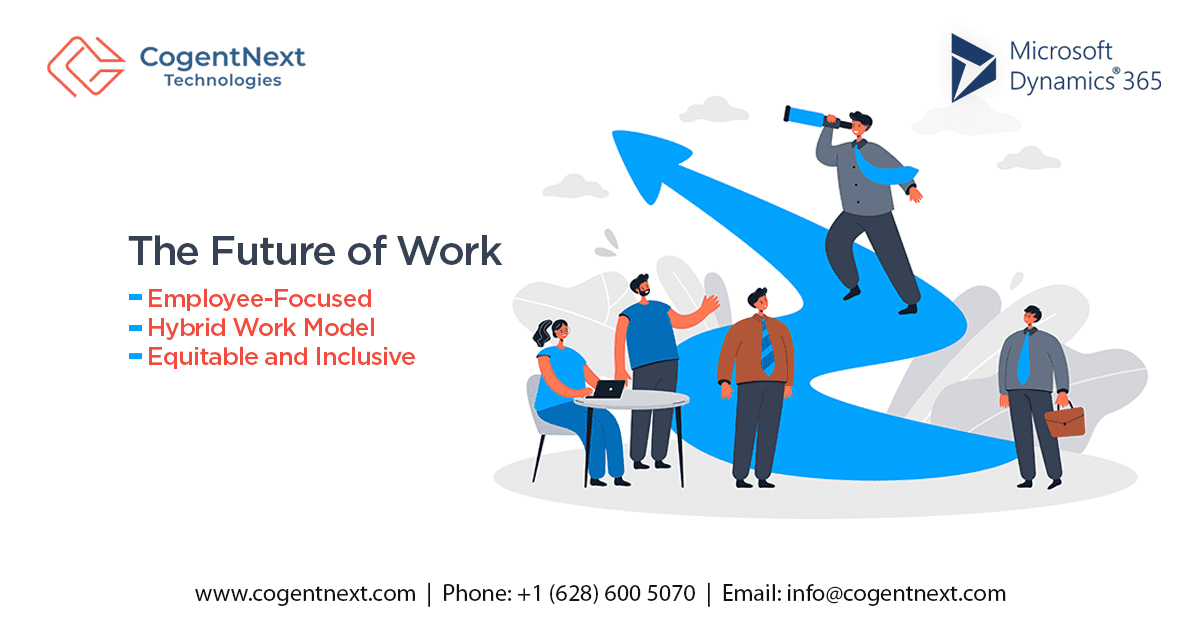 CogentNext
Technologies

Microsoft
Dynamics® 365

The Future of Work

- Employee-Focused
- Hybrid Work Model
- Equitable and Inclusive

www.cogentnext.com | Phone: +1 (628) 600 5070 | Email: info@cogentnext.com